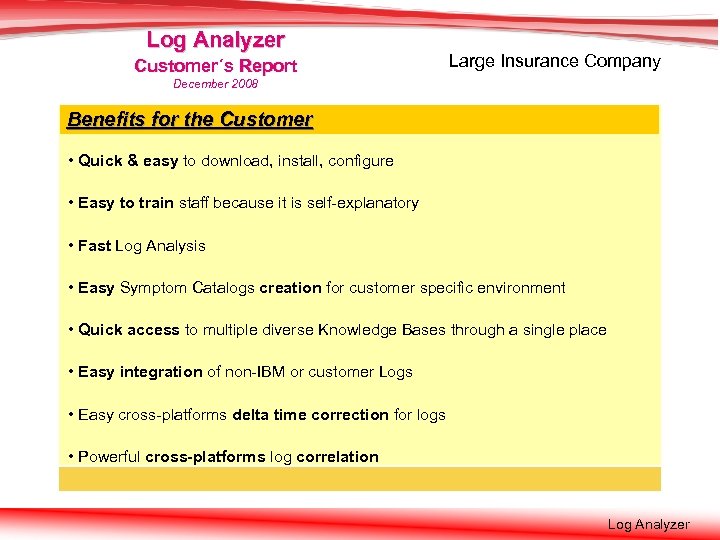 Log Analyzer
Customer´s Report
December 2008

Large Insurance Company

Benefits for the Customer

• Quick & easy to download, install, configure

• Easy to train staff because it is self-explanatory

• Fast Log Analysis

• Easy Symptom Catalogs creation for customer specific environment

• Quick access to multiple diverse Knowledge Bases through a single place

• Easy integration of non-IBM or customer Logs

• Easy cross-platforms delta time correction for logs

• Powerful cross-platforms log correlation

Log Analyzer